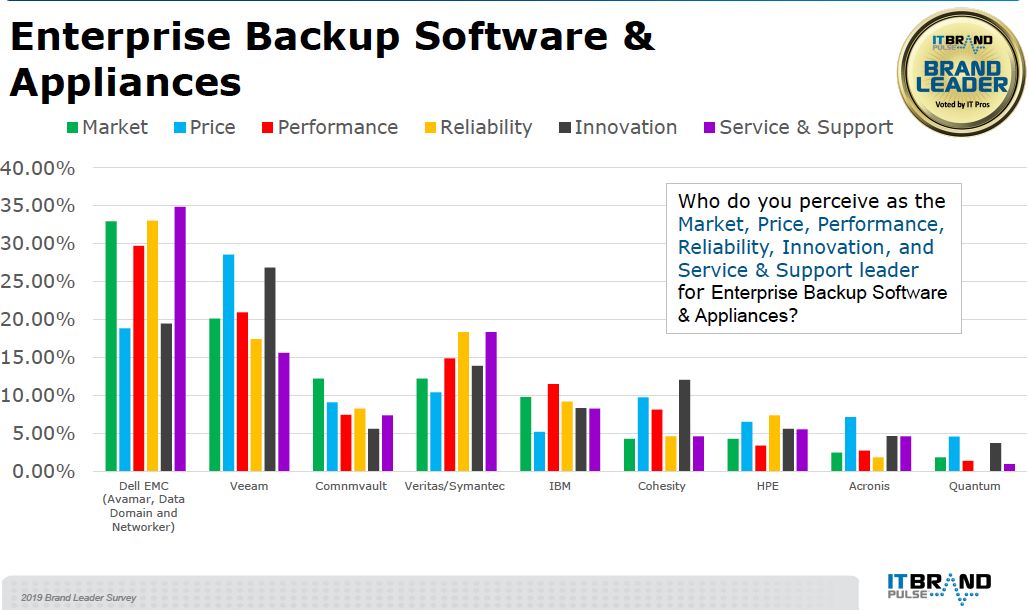 Enterprise Backup Software & Appliances

IT BRAND PULSE
BRAND LEADER
Voted by IT Pros

Market Price Performance Reliability Innovation Service & Support

40.00%
35.00%
30.00%
25.00%
20.00%
15.00%
10.00%
5.00%
0.00%

Who do you perceive as the Market, Price, Performance, Reliability, Innovation, and Service & Support leader for Enterprise Backup Software & Appliances?

Dell EMC (Avamar, Data Domain and Networker)
Veeam
Comnmvault
Veritas/Symantec
IBM
Cohesity
HPE
Acronis
Quantum

2019 Brand Leader Survey

IT BRAND PULSE